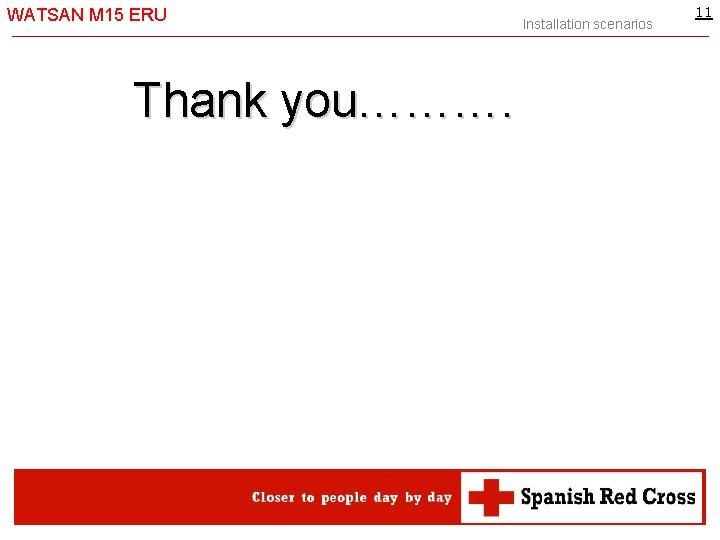 WATSAN M15 ERU

Installation scenarios

11

Thank you………

Closer to people day by day

Spanish Red Cross